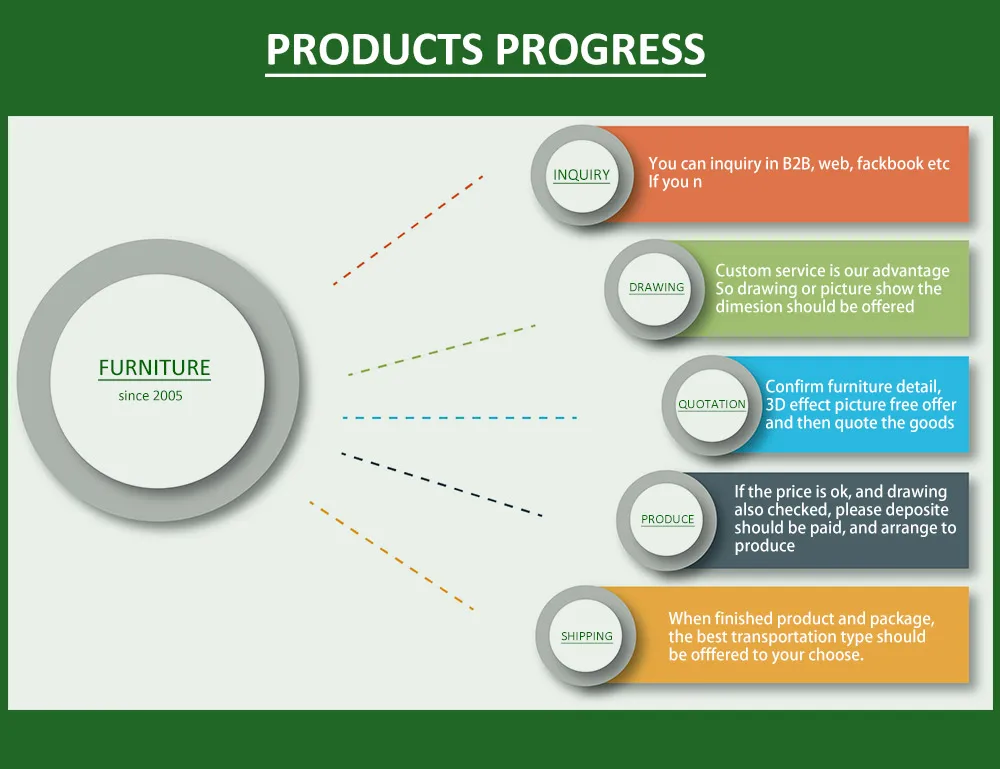 PRODUCTS PROGRESS

FURNITURE
since 2005

INQUIRY
You can inquiry in B2B, web, fackbook etc If you n

DRAWING
Custom service is our advantage So drawing or picture show the dimesion should be offered

QUOTATION
Confirm furniture detail, 3D effect picture free offer and then quote the goods

PRODUCE
If the price is ok, and drawing also checked, please deposite should be paid, and arrange to produce

SHIPPING
When finished product and package, the best transportation type should be offfered to your choose.